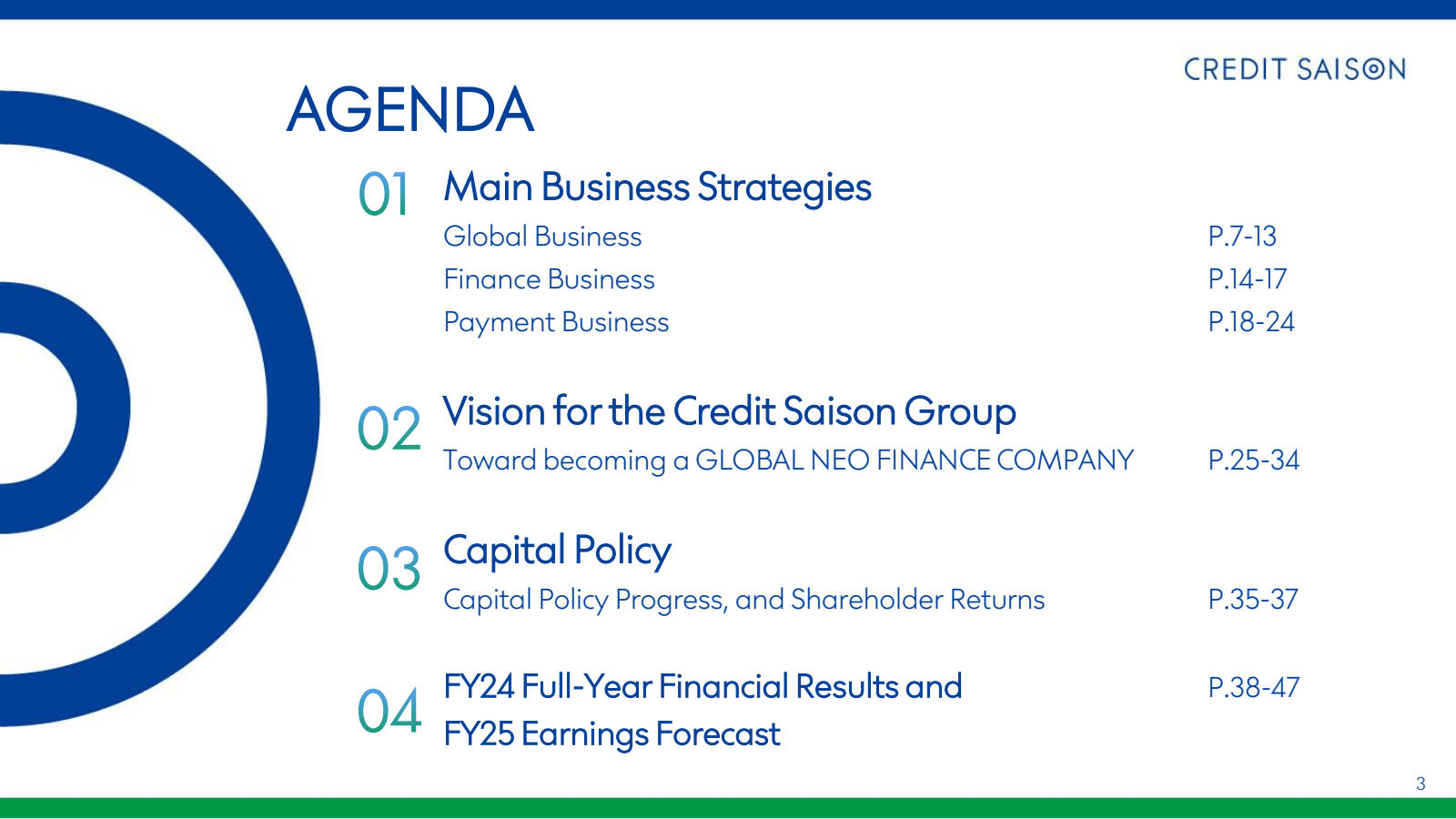 CREDIT SAISON

AGENDA

01 Main Business Strategies

Global Business P.7-13

Finance Business P.14-17

Payment Business P.18-24

02 Vision for the Credit Saison Group

Toward becoming a GLOBAL NEO FINANCE COMPANY P.25-34

03 Capital Policy

Capital Policy Progress, and Shareholder Returns P.35-37

04 FY24 Full-Year Financial Results and FY25 Earnings Forecast P.38-47

3